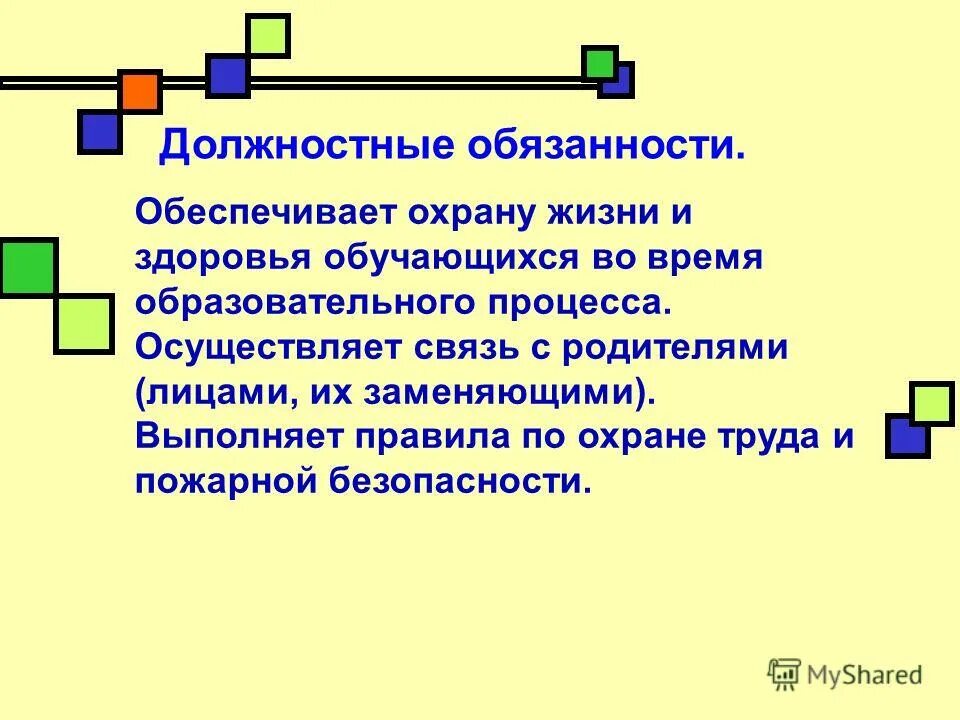 Должностные обязанности.

Обеспечивает охрану жизни и здоровья обучающихся во время образовательного процесса. Осуществляет связь с родителями (лицами, их заменяющими). Выполняет правила по охране труда и пожарной безопасности.

MyShared